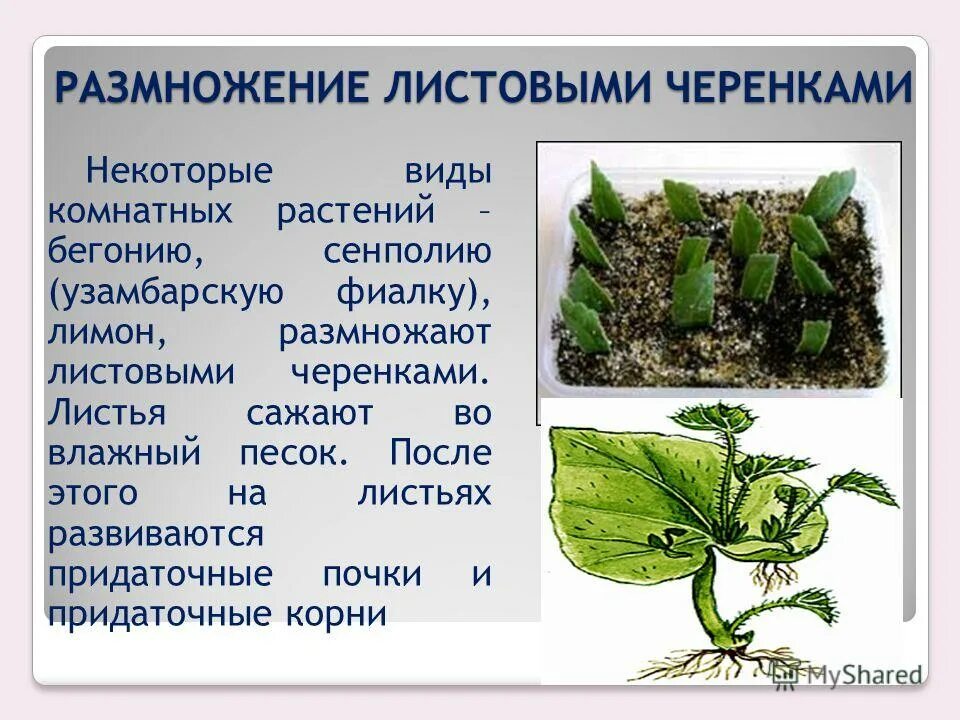 РАЗМНОЖЕНИЕ ЛИСТОВЫМИ ЧЕРЕНКАМИ

Некоторые виды комнатных растений – бегонию, сенполию (узамбарскую фиалку), лимон, размножают листовыми черенками. Листья сажают во влажный песок. После этого на листьях развиваются придаточные почки и придаточные корни

MyShared